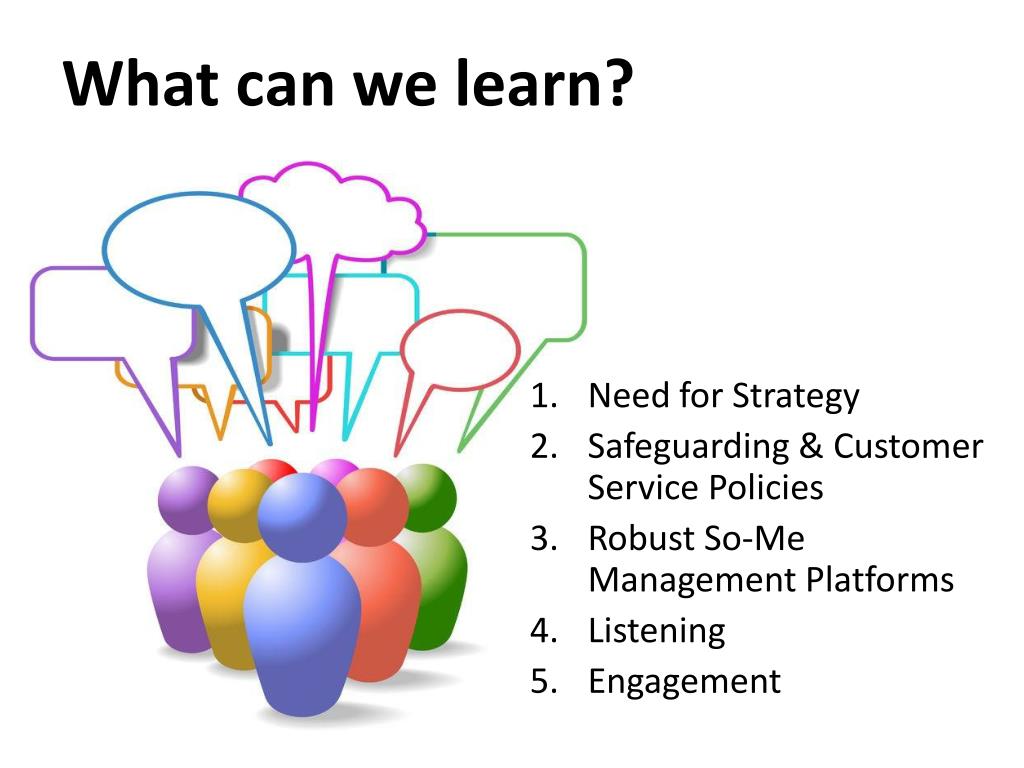 What can we learn?

1. Need for Strategy
2. Safeguarding & Customer Service Policies
3. Robust So-Me Management Platforms
4. Listening
5. Engagement